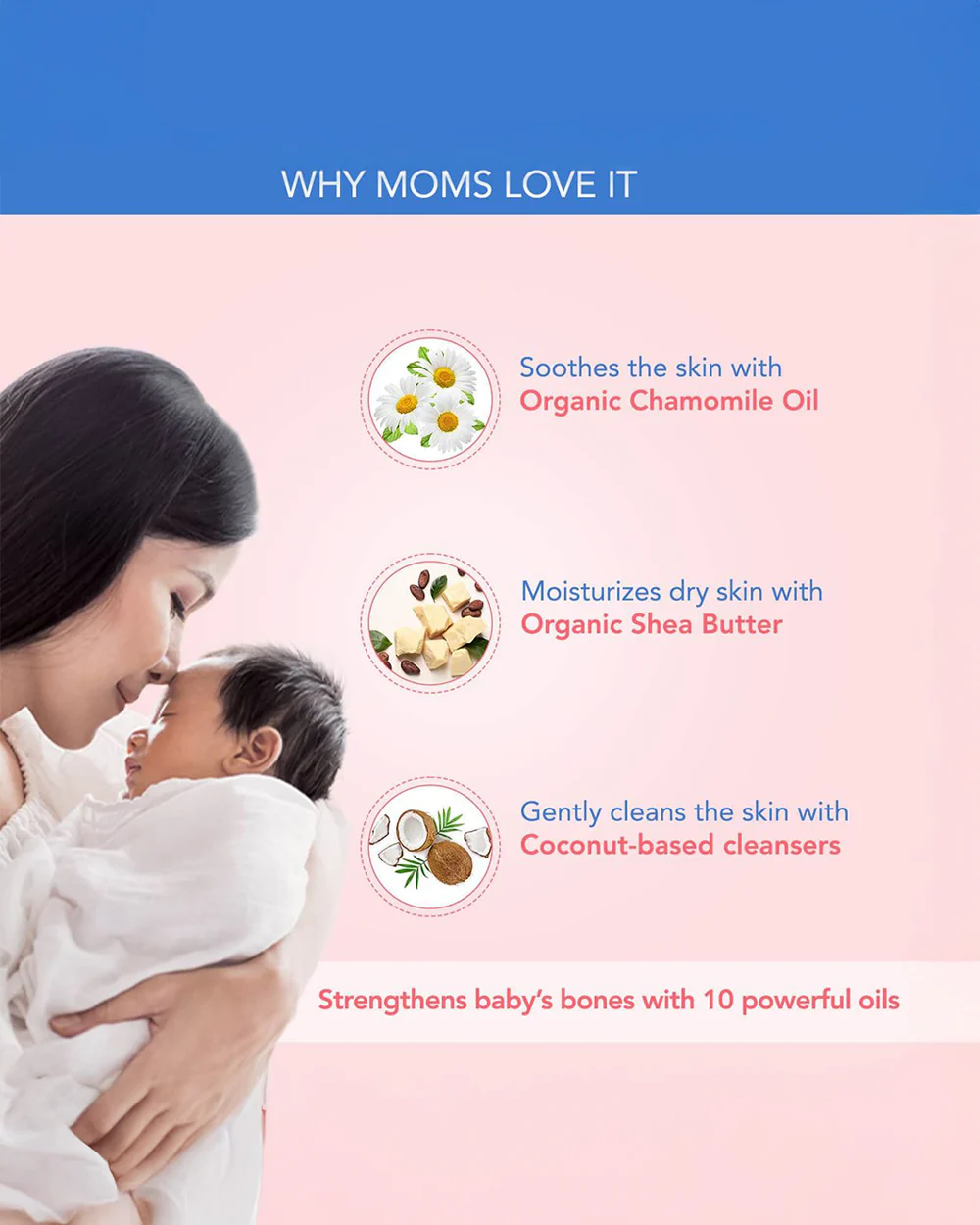 WHY MOMS LOVE IT

Soothes the skin with
Organic Chamomile Oil

Moisturizes dry skin with
Organic Shea Butter

Gently cleans the skin with
Coconut-based cleansers

Strengthens baby's bones with 10 powerful oils